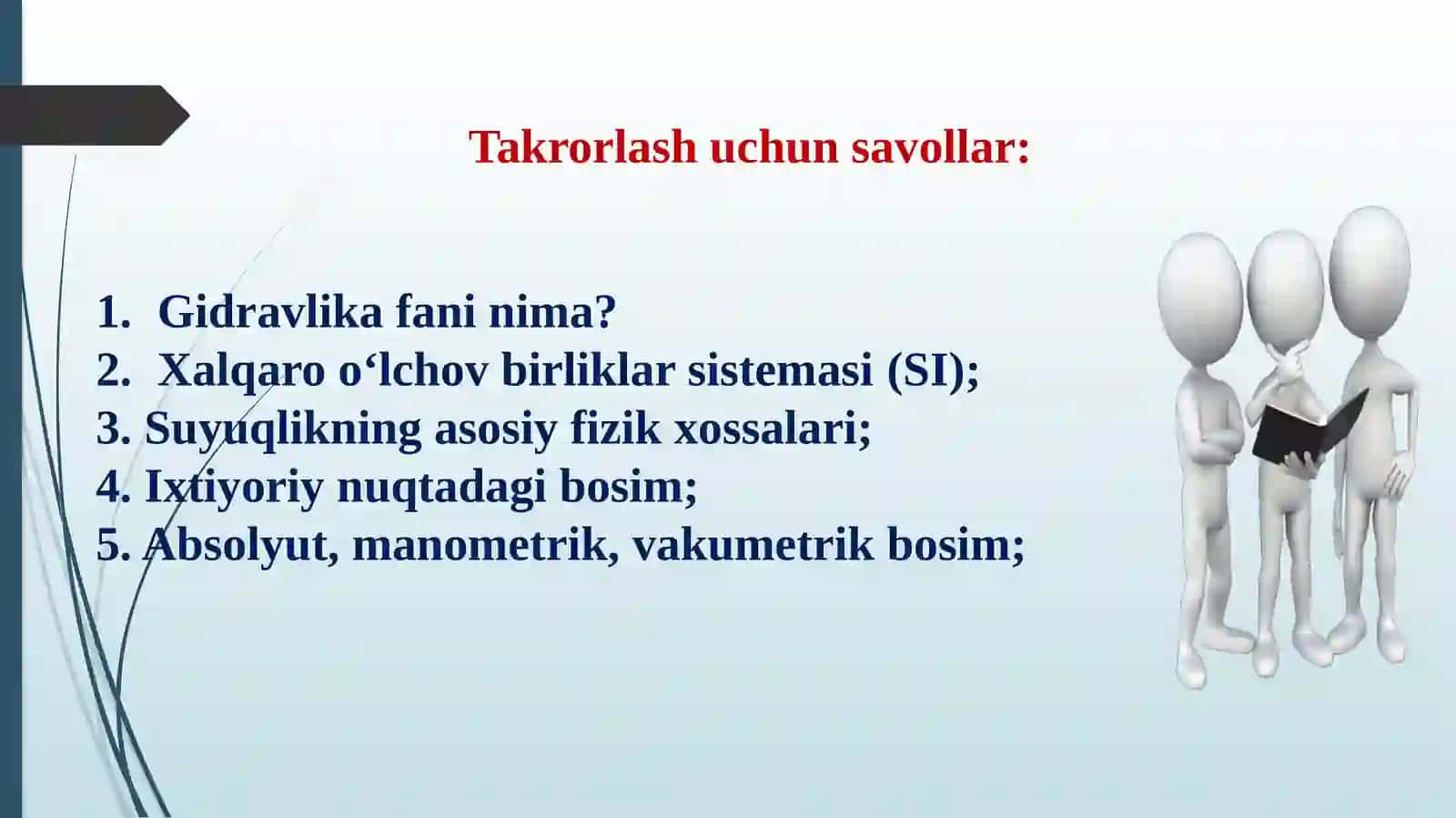 Takrorlash uchun savollar:

1. Gidravlika fani nima?
2. Xalqaro o‘lchov birliklar sistemasi (SI);
3. Suyuqlikning asosiy fizik xossalari;
4. Ixtiyoriy nuqtadagi bosim;
5. Absolyut, manometrik, vakumetrik bosim;